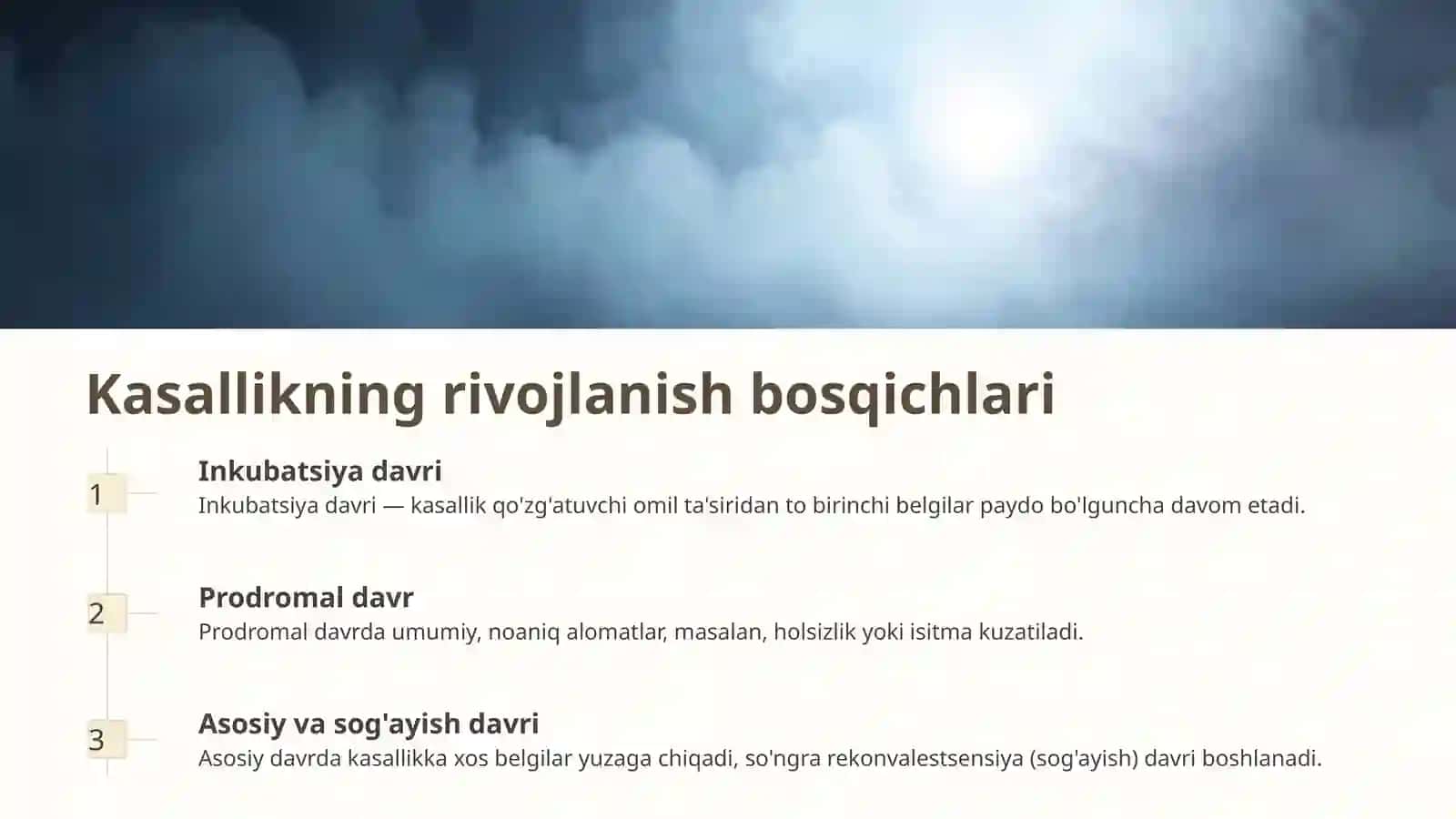 Kasallikning rivojlanish bosqichlari

1

Inkubatsiya davri

Inkubatsiya davri — kasallik qo'zg'atuvchi omil ta'siridan to birinchi belgilar paydo bo'lguncha davom etadi.

2

Prodromal davr

Prodromal davrda umumiy, noaniq alomatlar, masalan, holsizlik yoki isitma kuzatiladi.

3

Asosiy va sog'ayish davri

Asosiy davrda kasallikka xos belgilar yuzaga chiqadi, so'ngra rekonvalestsensiya (sog'ayish) davri boshlanadi.